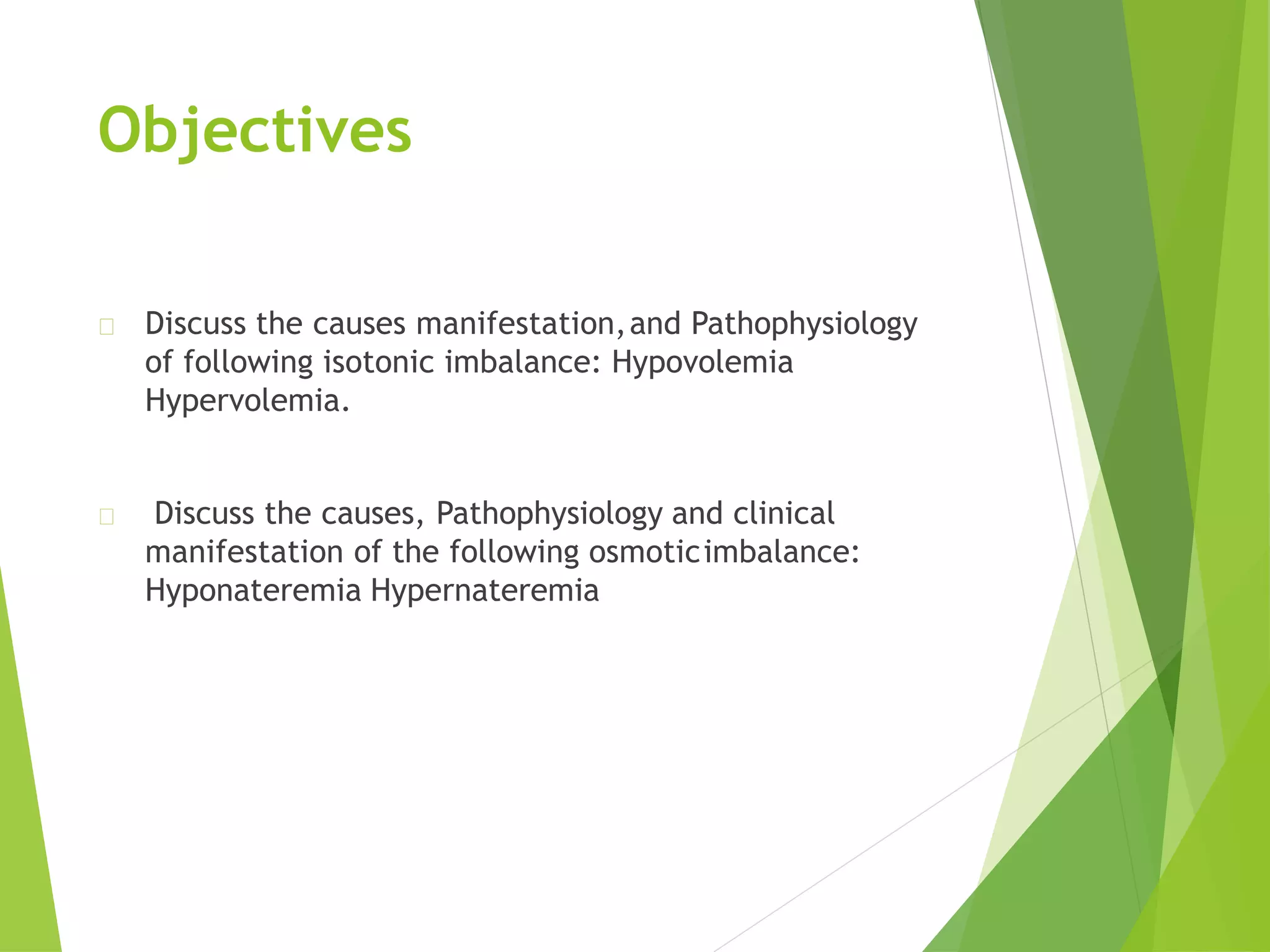 Objectives

Discuss the causes manifestation, and Pathophysiology of following isotonic imbalance: Hypovolemia Hypervolemia.

Discuss the causes, Pathophysiology and clinical manifestation of the following osmotic imbalance: Hyponateremia Hypernateremia